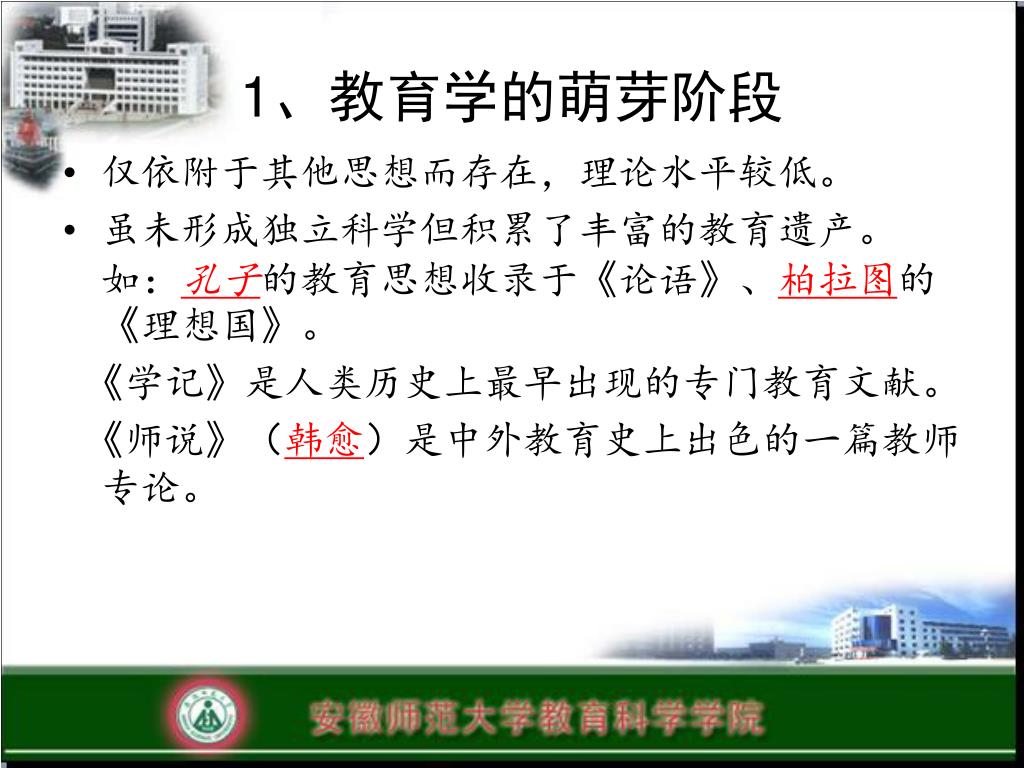 1、教育学的萌芽阶段

• 仅依附于其他思想而存在，理论水平较低。

• 虽未形成独立科学但积累了丰富的教育遗产。如：孔子的教育思想收录于《论语》、柏拉图的《理想国》。

《学记》是人类历史上最早出现的专门教育文献。

《师说》（韩愈）是中外教育史上出色的一篇教师专论。

安徽师范大学教育科学学院